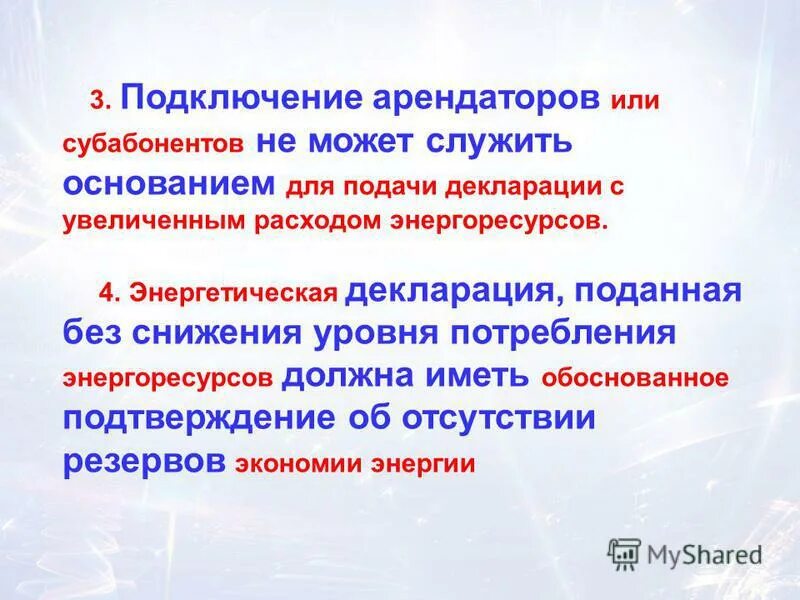 3. Подключение арендаторов или субабонентов не может служить основанием для подачи декларации с увеличенным расходом энергоресурсов.

4. Энергетическая декларация, поданная без снижения уровня потребления энергоресурсов должна иметь обоснованное подтверждение об отсутствии резервов экономии энергии

MyShared